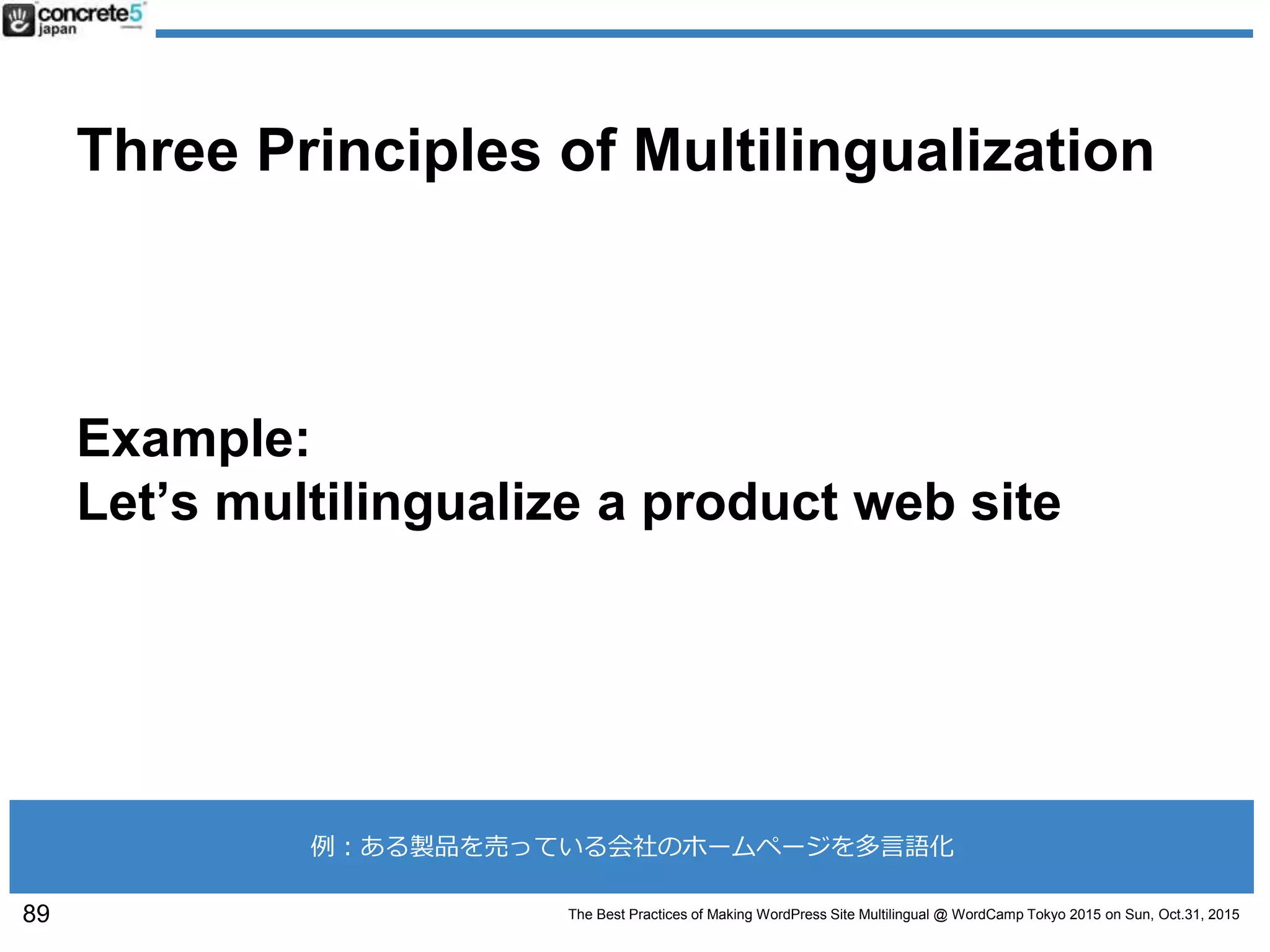 concrete5 japan

Three Principles of Multilingualization

Example:
Let’s multilingualize a product web site

例：ある製品を売っている会社のホームページを多言語化

89

The Best Practices of Making WordPress Site Multilingual @ WordCamp Tokyo 2015 on Sun, Oct.31, 2015